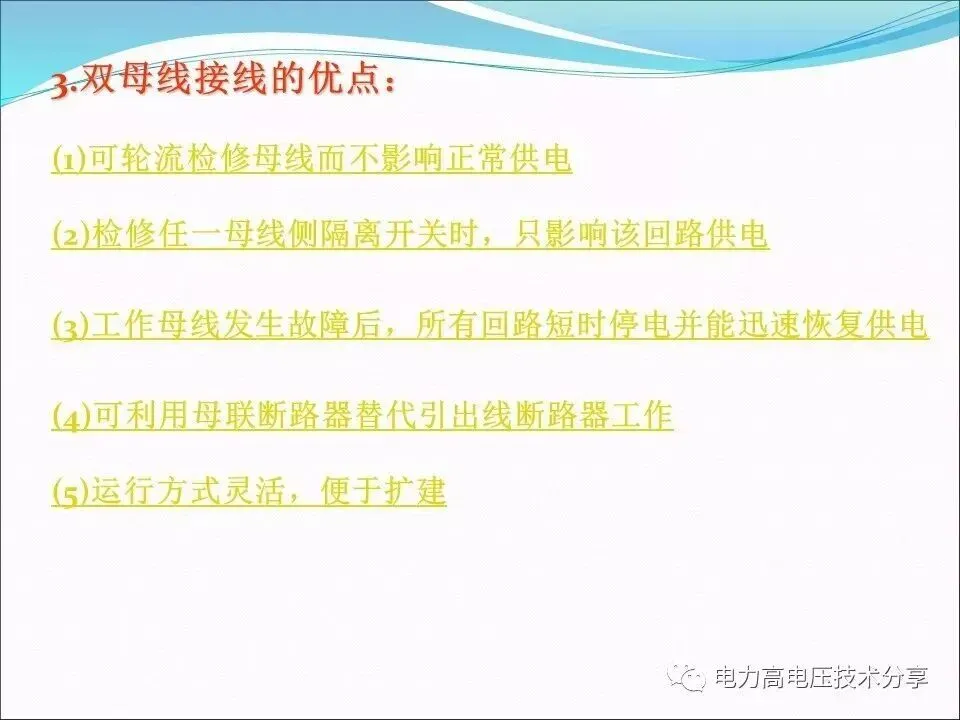 3.双母线接线的优点：

(1)可轮流检修母线而不影响正常供电

(2)检修任一母线侧隔离开关时，只影响该回路供电

(3)工作母线发生故障后，所有回路短时停电并能迅速恢复供电

(4)可利用母联断路器替代引出线断路器工作

(5)运行方式灵活，便于扩建

电力高电压技术分享